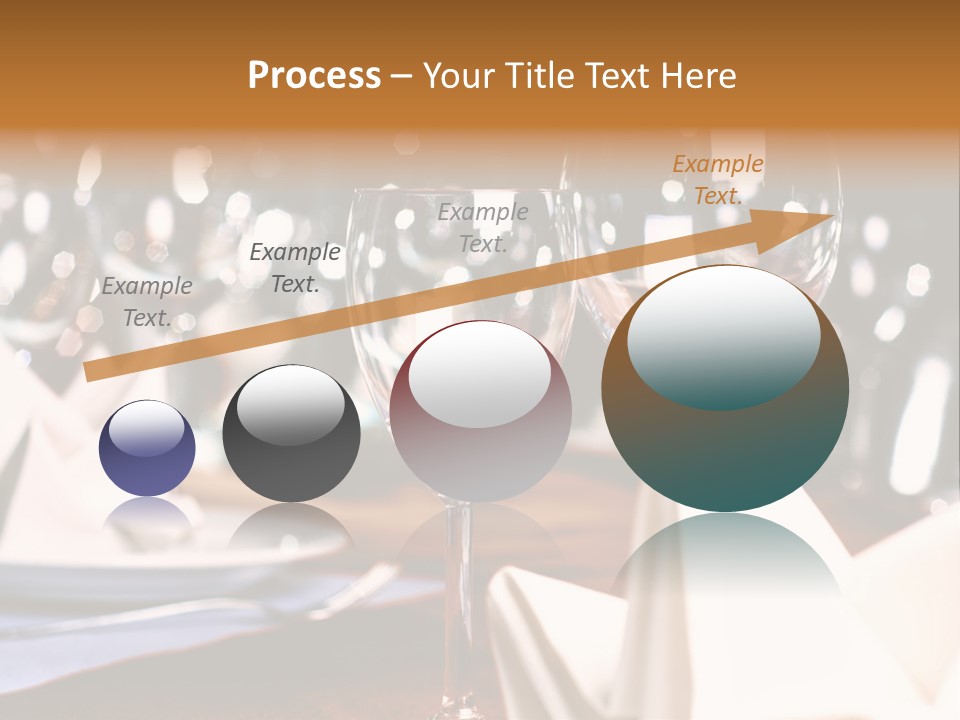 Process – Your Title Text Here

Example Text.

Example Text.

Example Text.

Example Text.